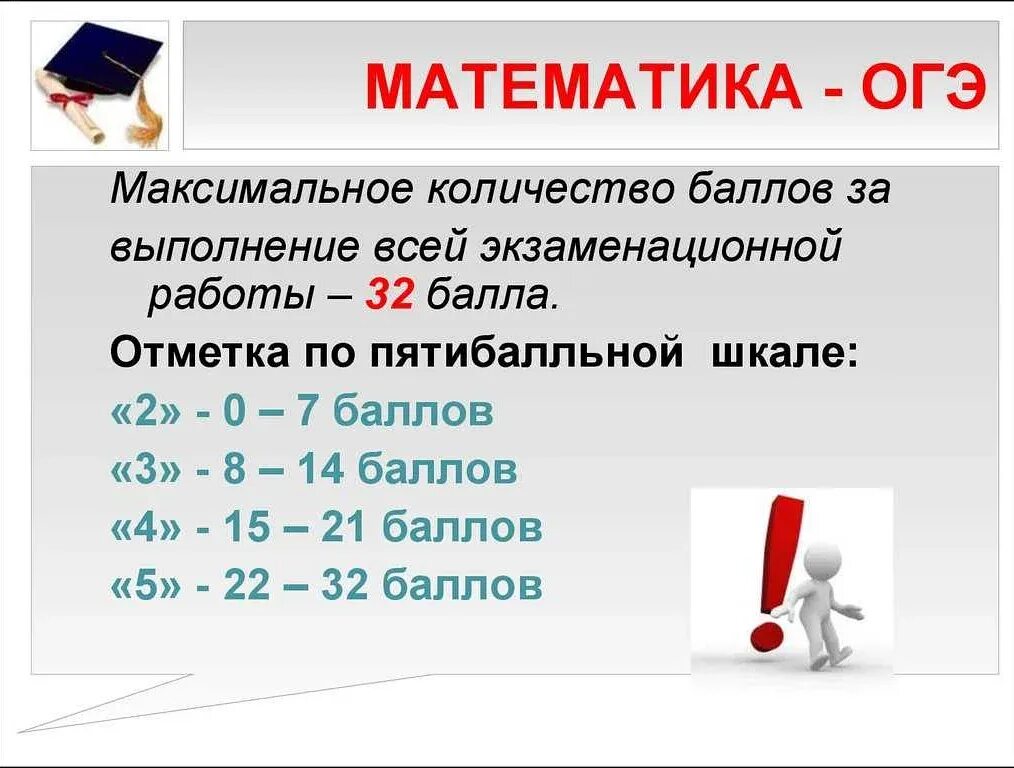 МАТЕМАТИКА - ОГЭ

Максимальное количество баллов за выполнение всей экзаменационной работы – 32 балла.

Отметка по пятибалльной шкале:

«2» - 0 – 7 баллов

«3» - 8 – 14 баллов

«4» - 15 – 21 баллов

«5» - 22 – 32 баллов